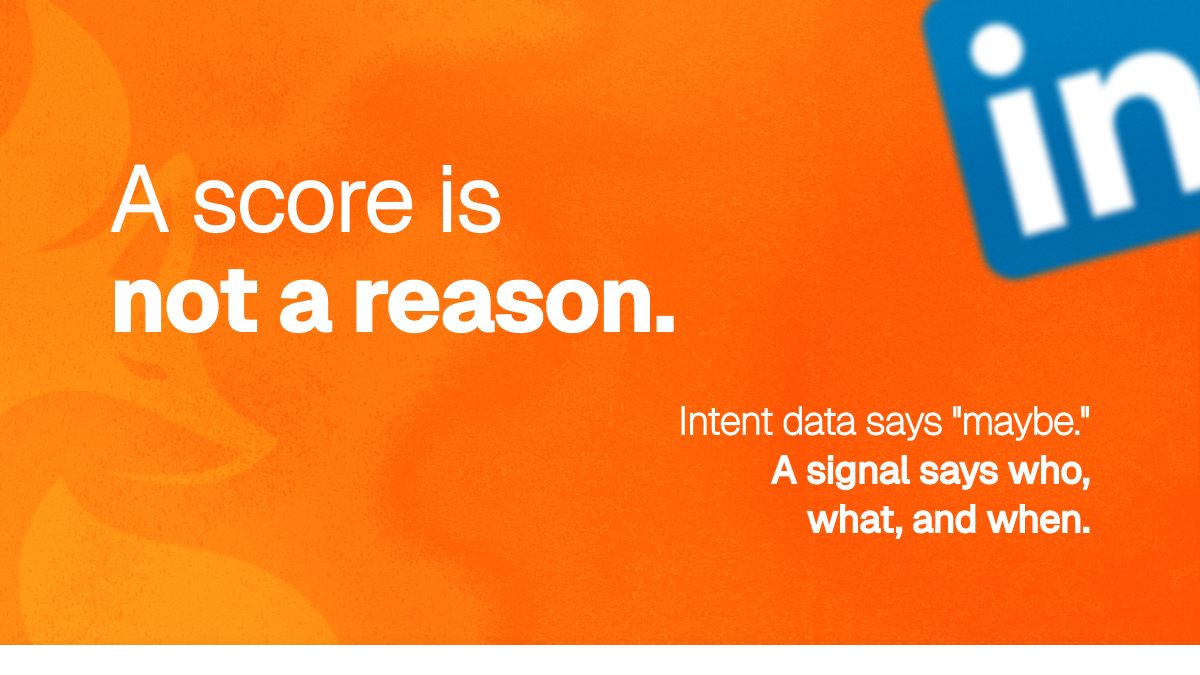 in

A score is
not a reason.

Intent data says "maybe."
A signal says who,
what, and when.